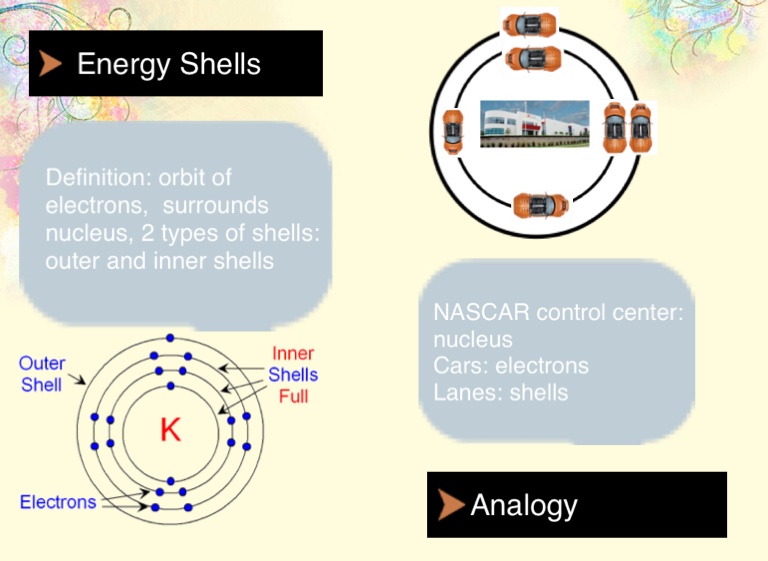 Energy Shells

Definition: orbit of electrons, surrounds nucleus, 2 types of shells: outer and inner shells

Outer Shell

Inner Shells Full

K

Electrons

NASCAR control center: nucleus
Cars: electrons
Lanes: shells

Analogy